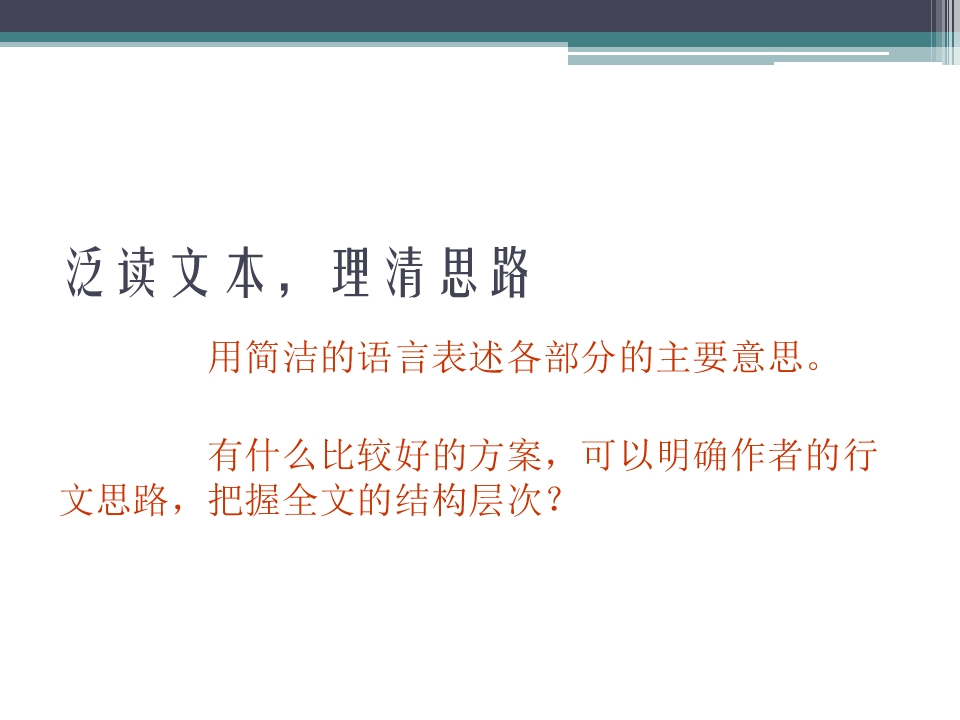 泛读文本，理清思路

用简洁的语言表述各部分的主要意思。

有什么比较好的方案，可以明确作者的行文思路，把握全文的结构层次？